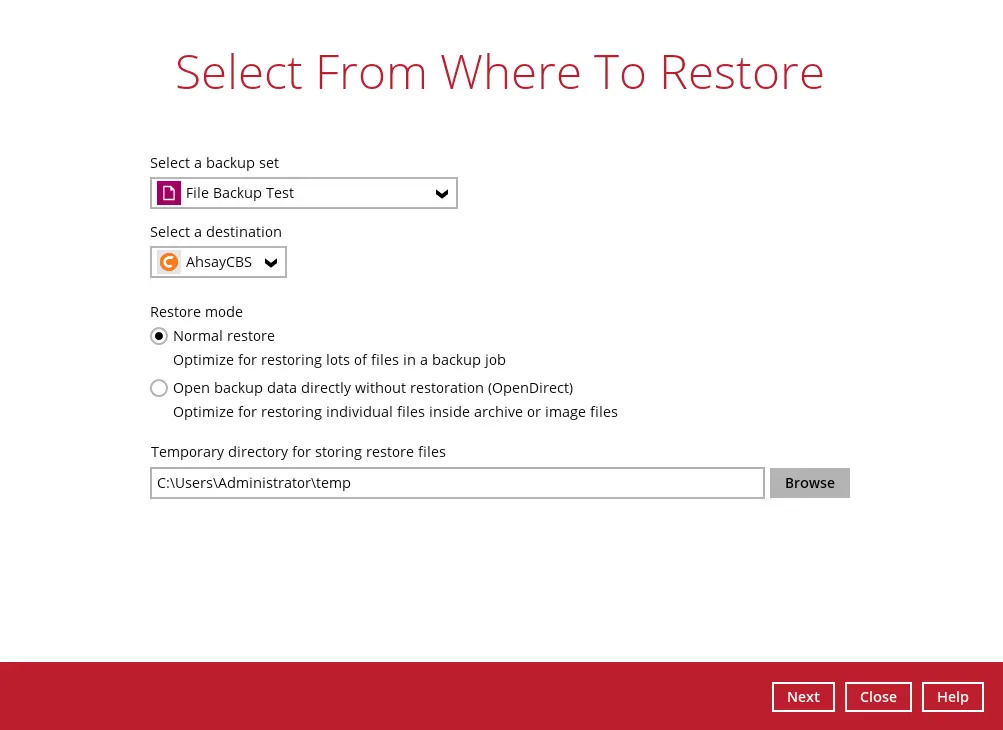 Select From Where To Restore

Select a backup set

File Backup Test

Select a destination

AhsayCBS

Restore mode

Normal restore

Optimize for restoring lots of files in a backup job

Open backup data directly without restoration (OpenDirect)

Optimize for restoring individual files inside archive or image files

Temporary directory for storing restore files

C:\Users\Administrator\temp

Browse

Next Close Help